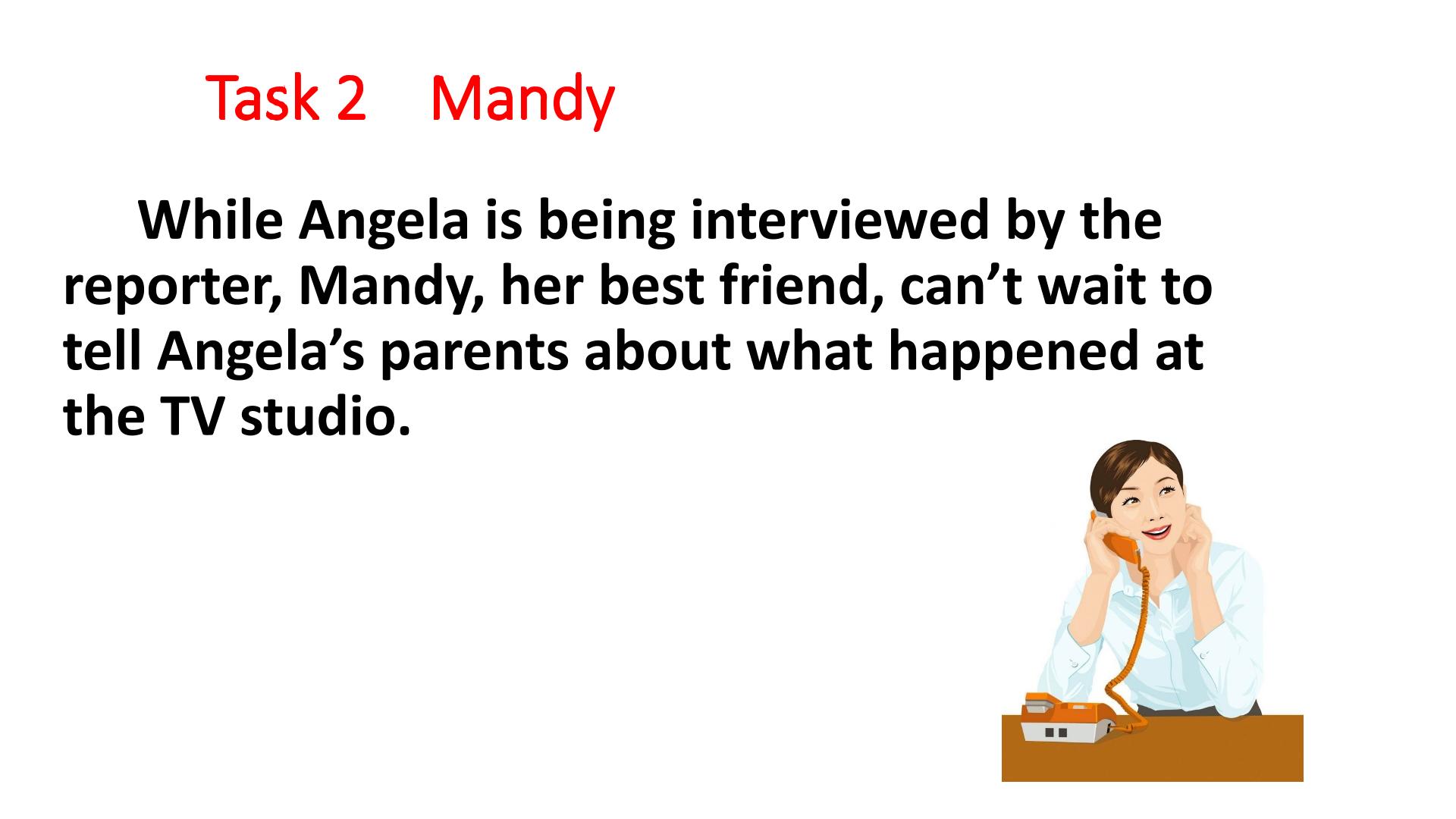 Task 2 Mandy

While Angela is being interviewed by the reporter, Mandy, her best friend, can't wait to tell Angela's parents about what happened at the TV studio.